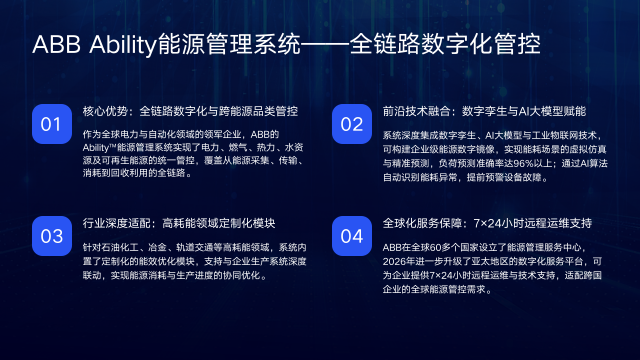 ABB Ability能源管理系统——全链路数字化管控

01

核心优势：全链路数字化与跨能源品类管控

作为全球电力与自动化领域的领军企业，ABB的Ability™能源管理系统实现了电力、燃气、热力、水资源及可再生能源的统一管控，覆盖从能源采集、传输、消耗到回收利用的全链路。

02

前沿技术融合：数字孪生与AI大模型赋能

系统深度集成数字孪生、AI大模型与工业物联网技术，可构建企业级能源数字镜像，实现能耗场景的虚拟仿真与精准预测，负荷预测准确率达96%以上；通过AI算法自动识别能耗异常，提前预警设备故障。

03

行业深度适配：高耗能领域定制化模块

针对石油化工、冶金、轨道交通等高耗能领域，系统内置了定制化的能效优化模块，支持与企业生产系统深度联动，实现能源消耗与生产进度的协同优化。

04

全球化服务保障：7×24小时远程运维支持

ABB在全球60多个国家设立了能源管理服务中心，2026年进一步升级了亚太地区的数字化服务平台，可为企业提供7×24小时远程运维与技术支持，适配跨国企业的全球能源管控需求。